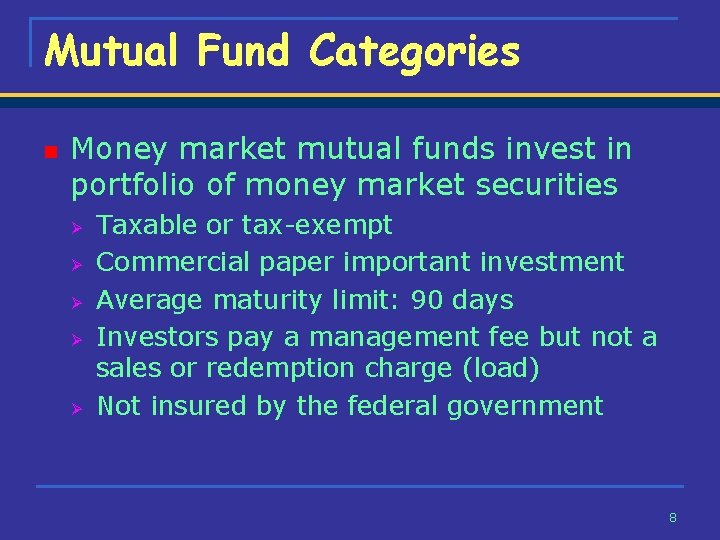 Mutual Fund Categories

Money market mutual funds invest in portfolio of money market securities

Taxable or tax-exempt

Commercial paper important investment

Average maturity limit: 90 days

Investors pay a management fee but not a sales or redemption charge (load)

Not insured by the federal government

8